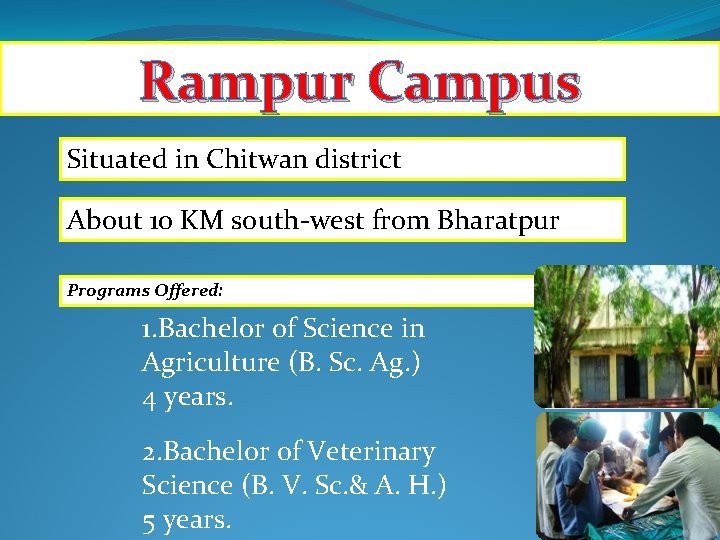 Rampur Campus

Situated in Chitwan district

About 10 KM south-west from Bharatpur

Programs Offered:

1.Bachelor of Science in Agriculture (B. Sc. Ag.) 4 years.

2.Bachelor of Veterinary Science (B. V. Sc.& A. H.) 5 years.